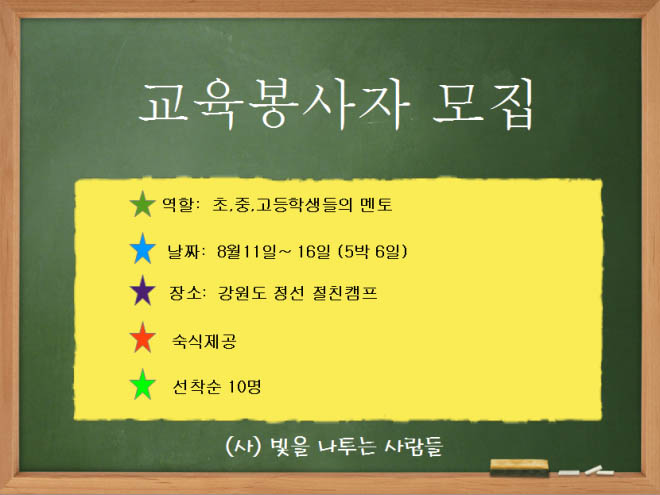 교육봉사자 모집

역할: 초,중,고등학생들의 멘토

날짜: 8월11일~ 16일 (5박 6일)

장소: 강원도 정선 절친캠프

숙식제공

선착순 10명

(사) 빛을 나투는 사람들